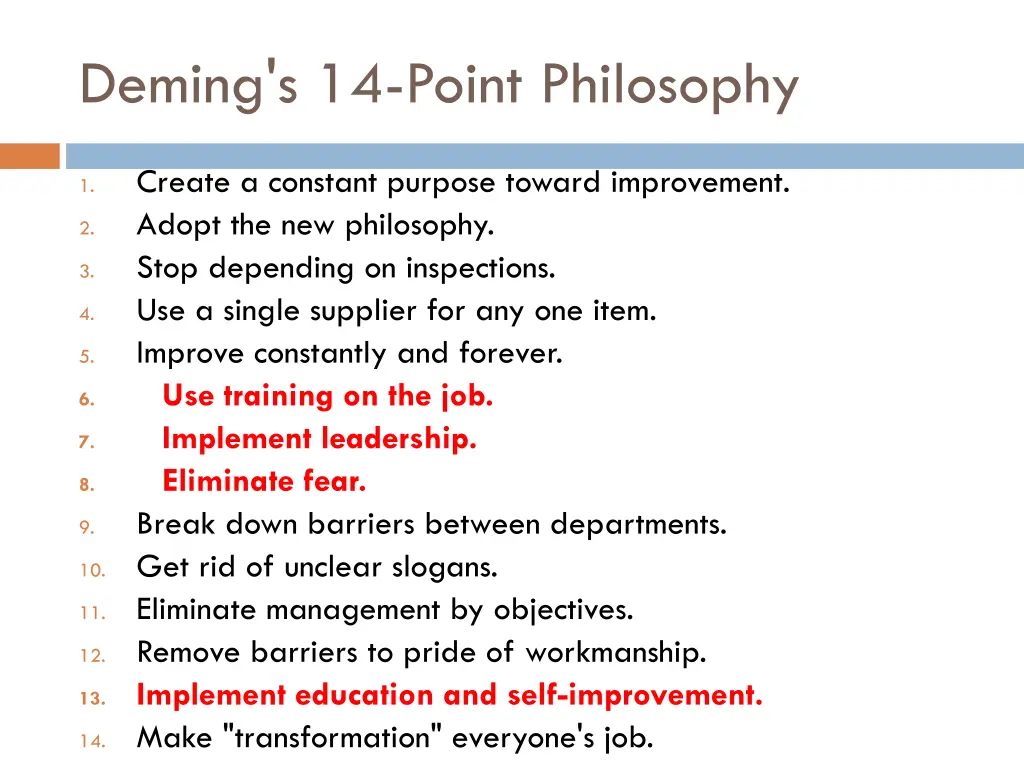 Deming's 14-Point Philosophy

1. Create a constant purpose toward improvement.
2. Adopt the new philosophy.
3. Stop depending on inspections.
4. Use a single supplier for any one item.
5. Improve constantly and forever.
6. Use training on the job.
7. Implement leadership.
8. Eliminate fear.
9. Break down barriers between departments.
10. Get rid of unclear slogans.
11. Eliminate management by objectives.
12. Remove barriers to pride of workmanship.
13. Implement education and self-improvement.
14. Make "transformation" everyone's job.